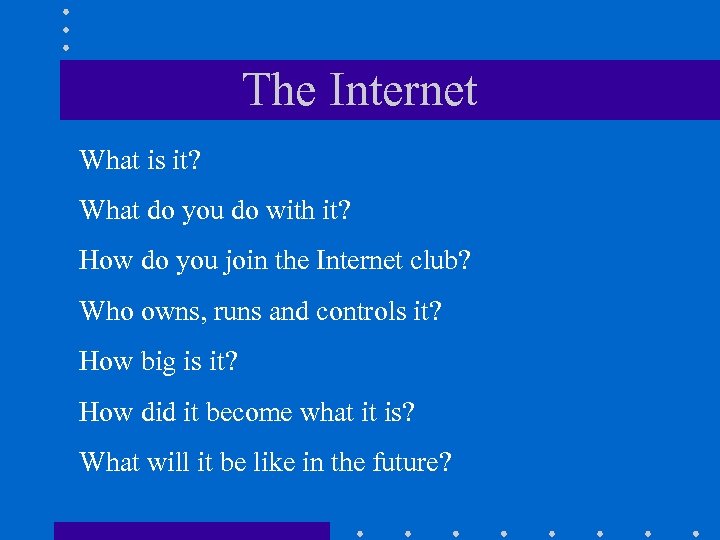 The Internet

What is it?

What do you do with it?

How do you join the Internet club?

Who owns, runs and controls it?

How big is it?

How did it become what it is?

What will it be like in the future?